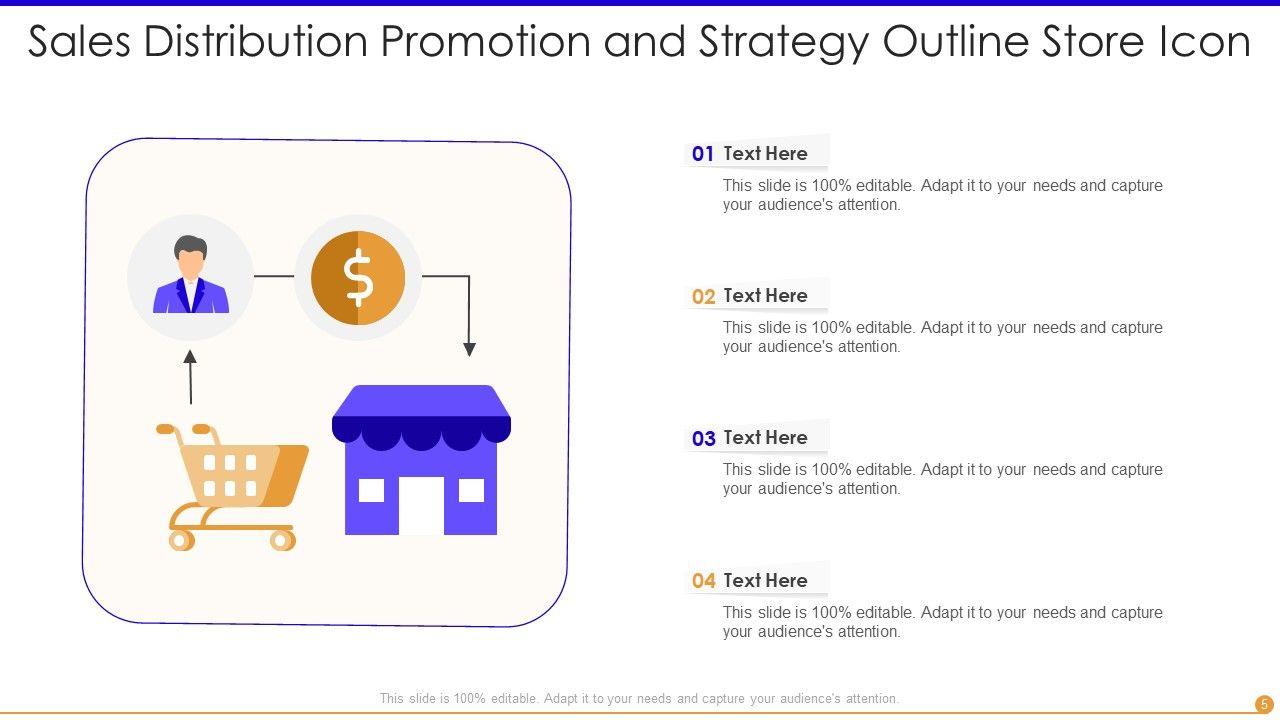 Sales Distribution Promotion and Strategy Outline Store Icon

$

01 Text Here

This slide is 100% editable. Adapt it to your needs and capture your audience's attention.

02 Text Here

This slide is 100% editable. Adapt it to your needs and capture your audience's attention.

03 Text Here

This slide is 100% editable. Adapt it to your needs and capture your audience's attention.

04 Text Here

This slide is 100% editable. Adapt it to your needs and capture your audience's attention.

This slide is 100% editable. Adapt it to your needs and capture your audience's attention.

5